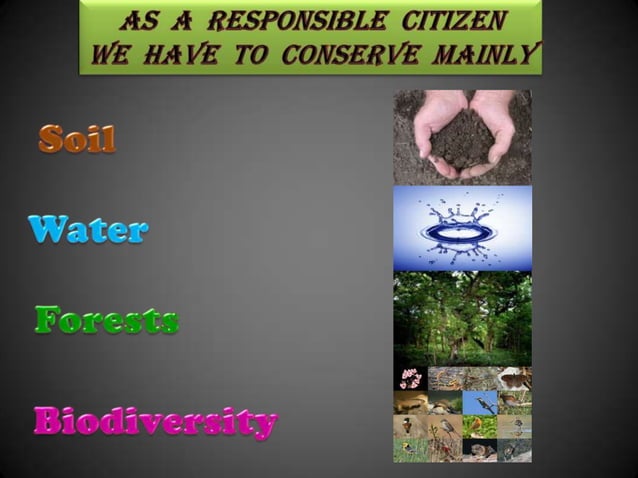 AS A RESPONSIBLE CITIZEN WE HAVE TO CONSERVE MAINLY

Soil

Water

Forests

Biodiversity